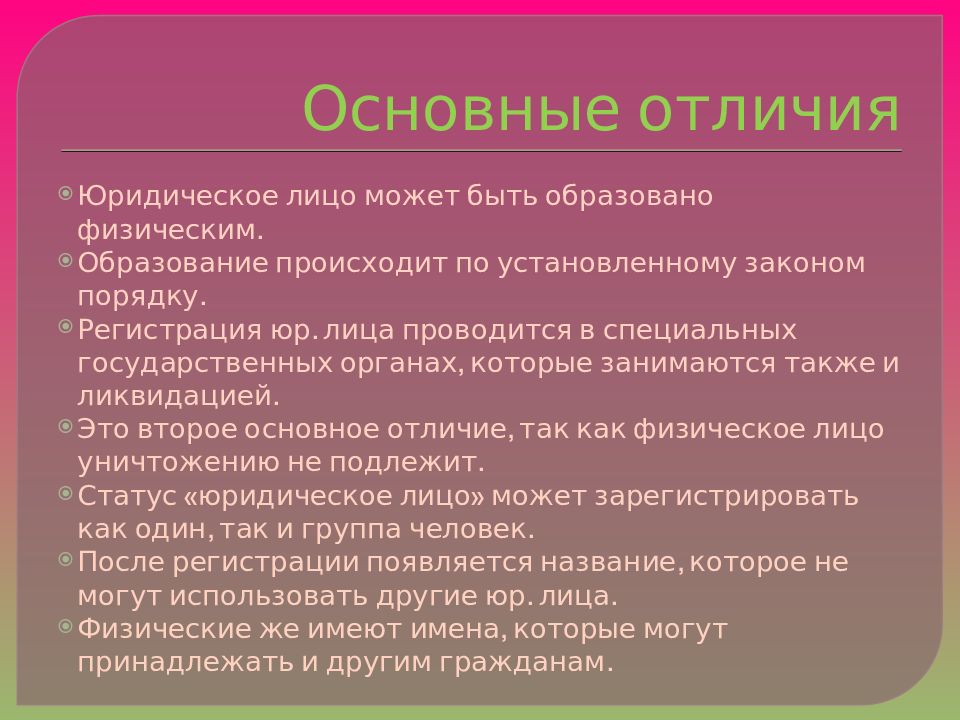 Основные отличия

Юридическое лицо может быть образовано физическим.

Образование происходит по установленному законом порядку.

Регистрация юр. лица проводится в специальных государственных органах, которые занимаются также и ликвидацией.

Это второе основное отличие, так как физическое лицо уничтожению не подлежит.

Статус «юридическое лицо» может зарегистрировать как один, так и группа человек.

После регистрации появляется название, которое не могут использовать другие юр. лица.

Физические же имеют имена, которые могут принадлежать и другим гражданам.